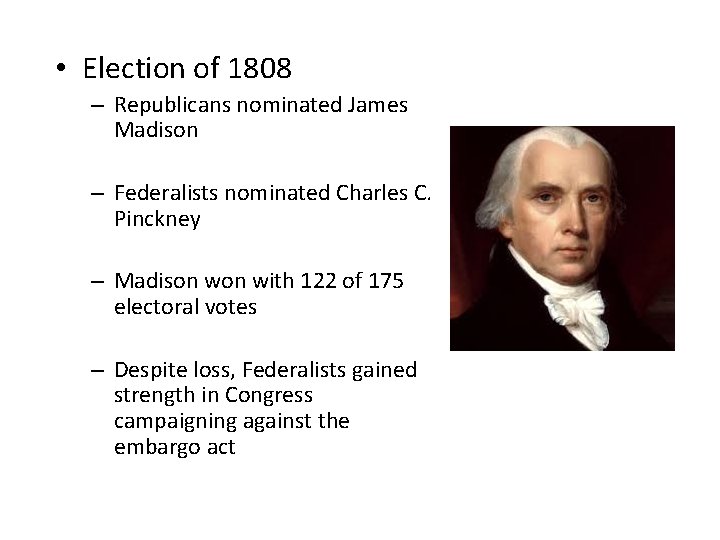 • Election of 1808

– Republicans nominated James Madison

– Federalists nominated Charles C. Pinckney

– Madison won with 122 of 175 electoral votes

– Despite loss, Federalists gained strength in Congress campaigning against the embargo act